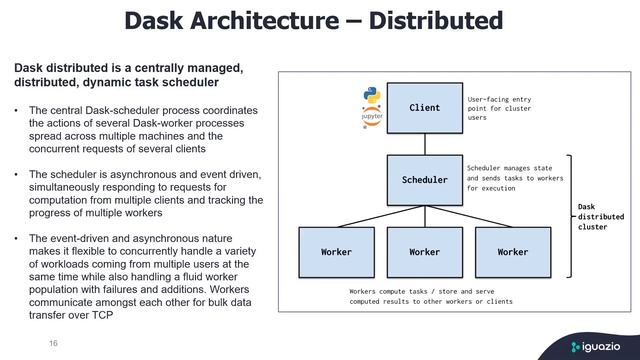 Dask Architecture – Distributed

Dask distributed is a centrally managed, distributed, dynamic task scheduler

• The central Dask-scheduler process coordinates the actions of several Dask-worker processes spread across multiple machines and the concurrent requests of several clients

• The scheduler is asynchronous and event driven, simultaneously responding to requests for computation from multiple clients and tracking the progress of multiple workers

• The event-driven and asynchronous nature makes it flexible to concurrently handle a variety of workloads coming from multiple users at the same time while also handling a fluid worker population with failures and additions. Workers communicate amongst each other for bulk data transfer over TCP

jupyter

Client

User-facing entry point for cluster users

Scheduler

Scheduler manages state and sends tasks to workers for execution

Dask distributed cluster

Worker

Worker

Worker

Workers compute tasks / store and serve computed results to other workers or clients

16

iguazio